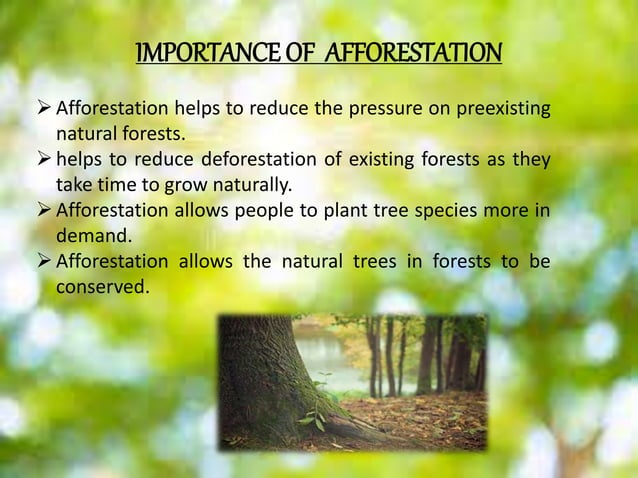 IMPORTANCE OF AFFORESTATION

➢ Afforestation helps to reduce the pressure on preexisting natural forests.
➢ helps to reduce deforestation of existing forests as they take time to grow naturally.
➢ Afforestation allows people to plant tree species more in demand.
➢ Afforestation allows the natural trees in forests to be conserved.